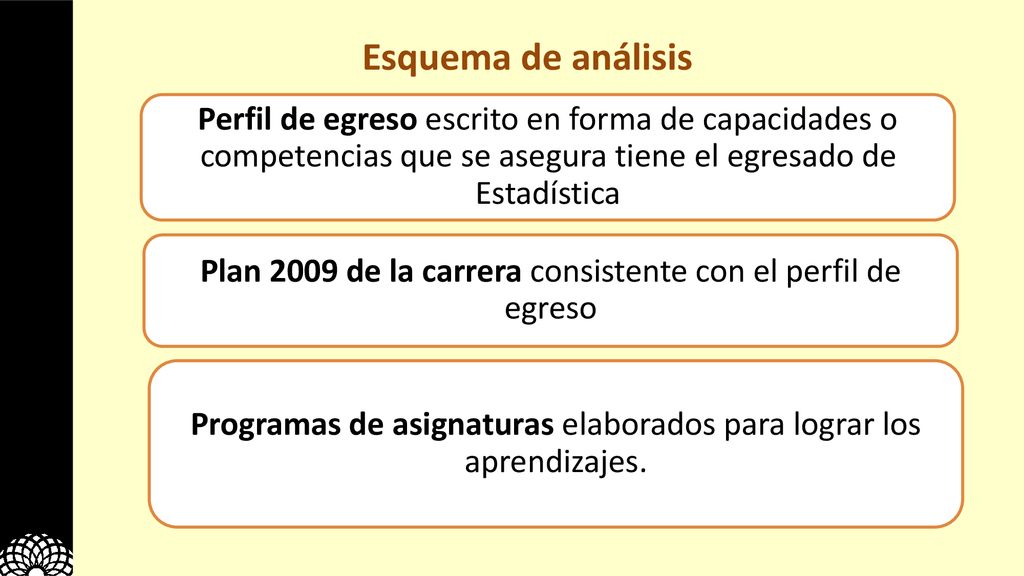 Esquema de análisis

Perfil de egreso escrito en forma de capacidades o competencias que se asegura tiene el egresado de Estadística

Plan 2009 de la carrera consistente con el perfil de egreso

Programas de asignaturas elaborados para lograr los aprendizajes.